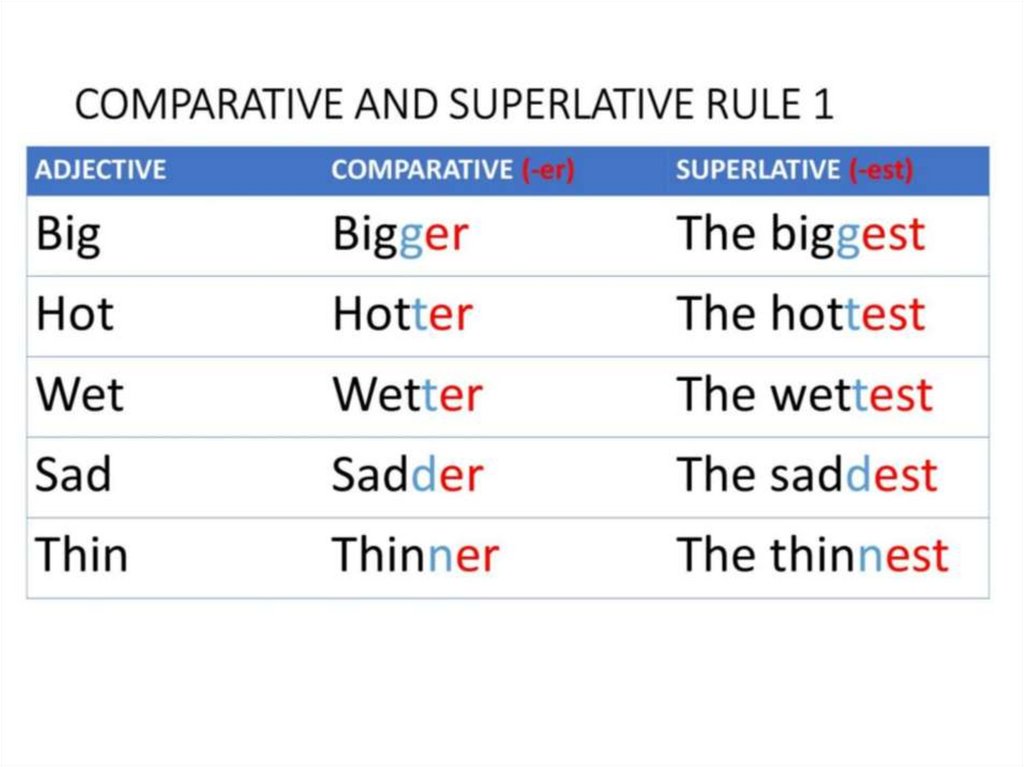 COMPARATIVE AND SUPERLATIVE RULE 1

| ADJECTIVE | COMPARATIVE (-er) | SUPERLATIVE (-est) |
|---|---|---|
| Big | Bigger | The biggest |
| Hot | Hotter | The hottest |
| Wet | Wetter | The wettest |
| Sad | Sadder | The saddest |
| Thin | Thinner | The thinnest |